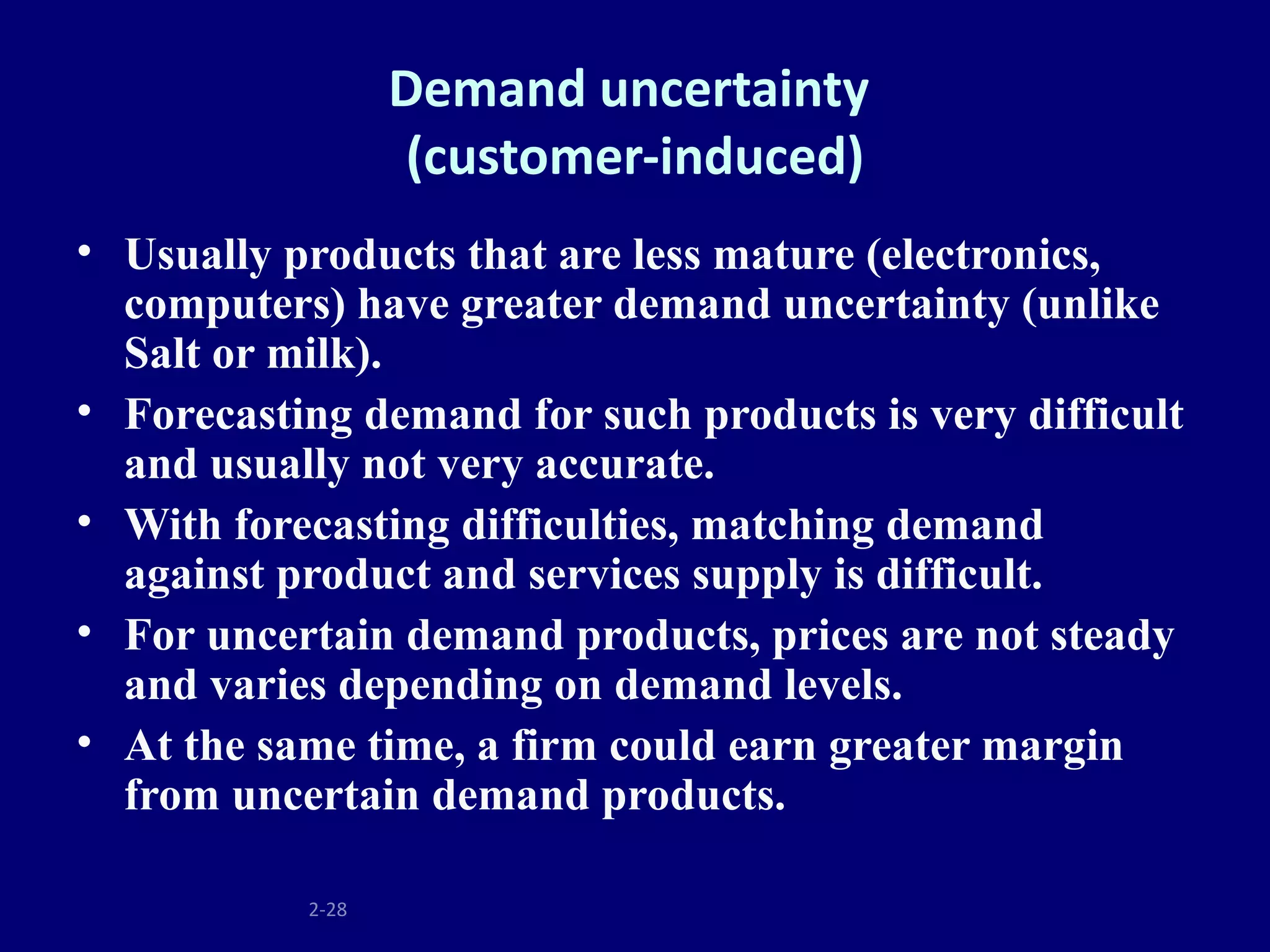 Demand uncertainty (customer-induced)

• Usually products that are less mature (electronics, computers) have greater demand uncertainty (unlike Salt or milk).

• Forecasting demand for such products is very difficult and usually not very accurate.

• With forecasting difficulties, matching demand against product and services supply is difficult.

• For uncertain demand products, prices are not steady and varies depending on demand levels.

• At the same time, a firm could earn greater margin from uncertain demand products.

2-28